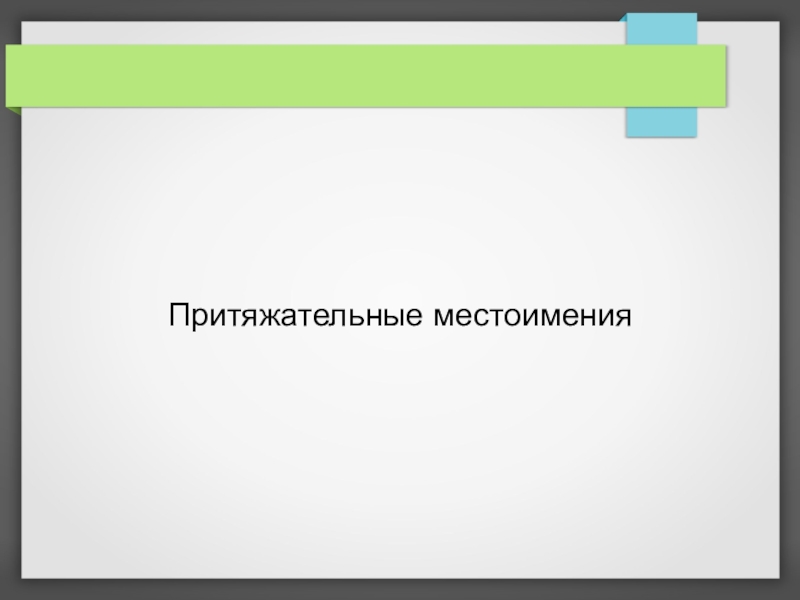 Притяжательные местоимения